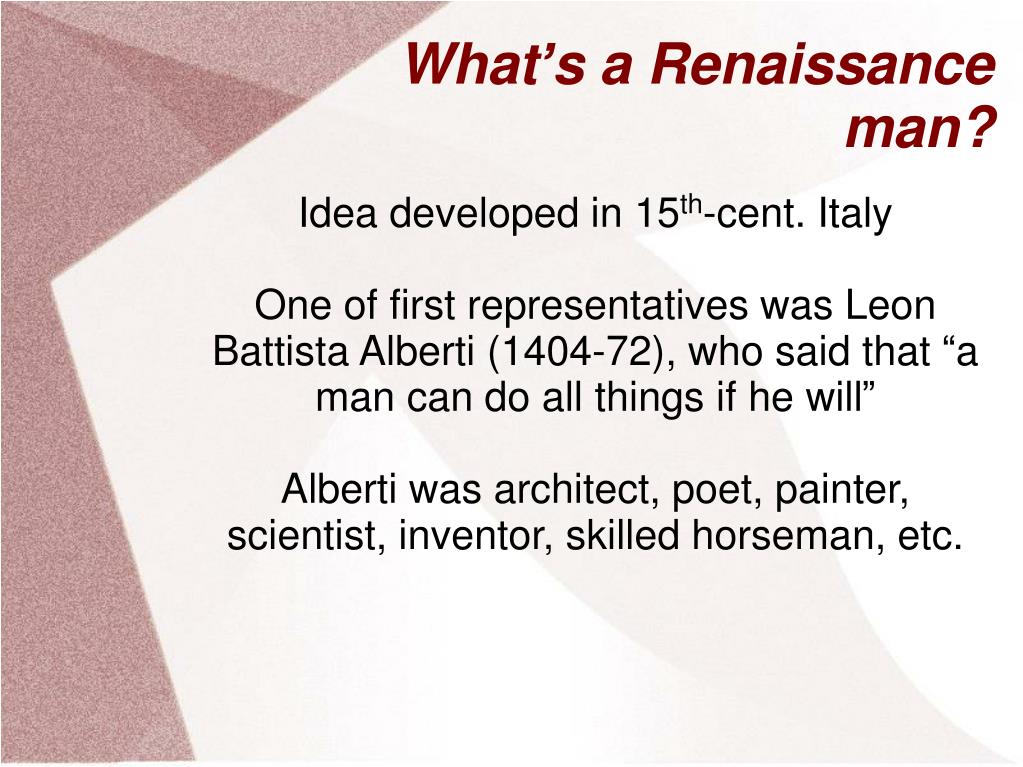 What's a Renaissance man?

Idea developed in 15th-cent. Italy

One of first representatives was Leon Battista Alberti (1404-72), who said that "a man can do all things if he will"

Alberti was architect, poet, painter, scientist, inventor, skilled horseman, etc.